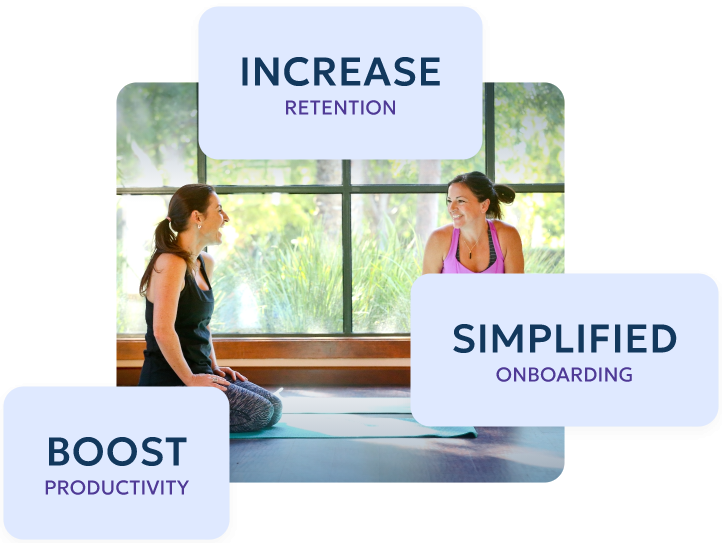 INCREASE
RETENTION

SIMPLIFIED
ONBOARDING

BOOST
PRODUCTIVITY